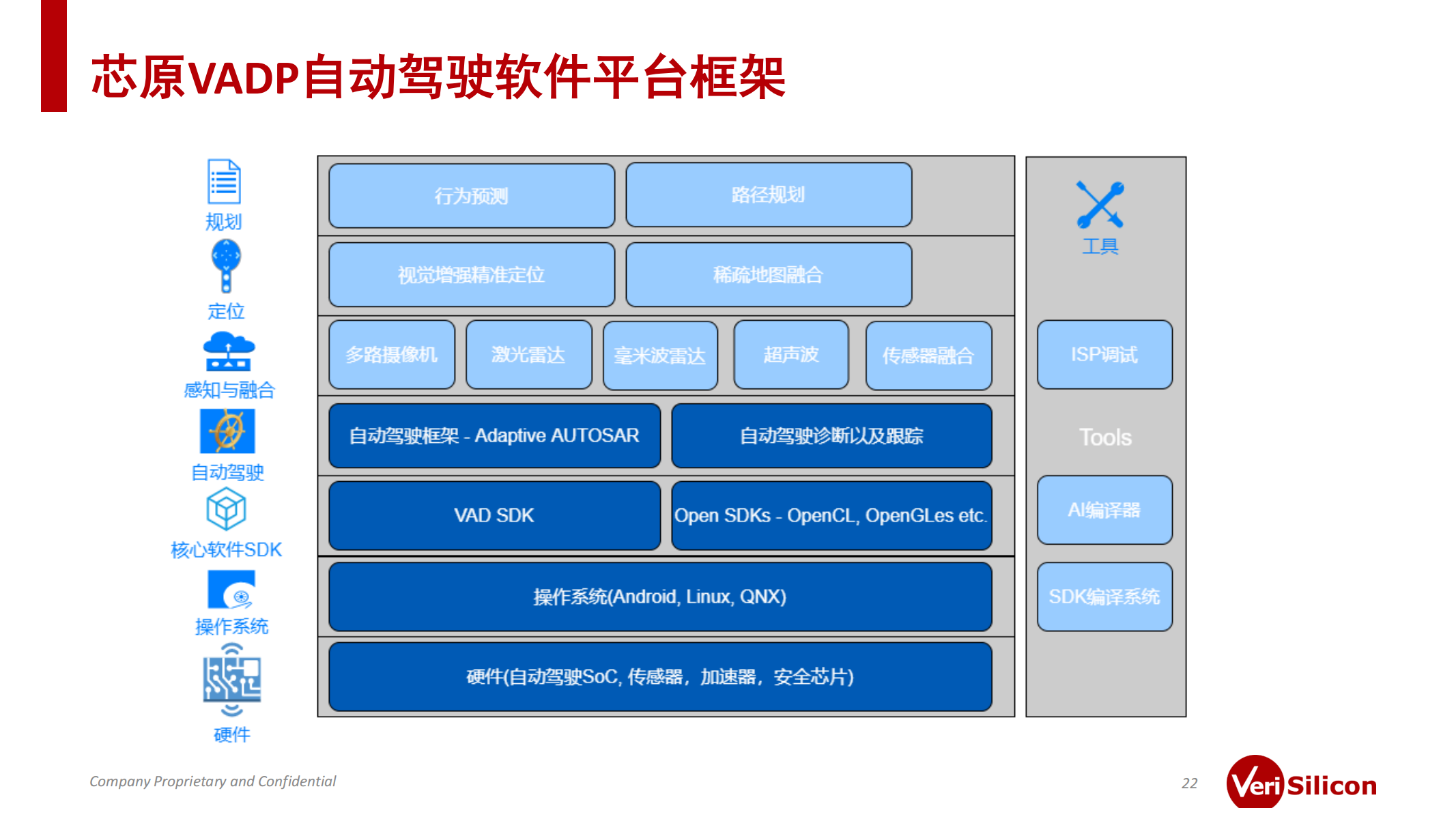 芯原VADP自动驾驶软件平台框架

规划

定位

感知与融合

自动驾驶

核心软件SDK

操作系统

硬件

行为预测

路径规划

视觉增强精准定位

稀疏地图融合

多路摄像机

激光雷达

毫米波雷达

超声波

传感器融合

自动驾驶框架 - Adaptive AUTOSAR

自动驾驶诊断以及跟踪

VAD SDK

Open SDKs - OpenCL, OpenGLes etc.

操作系统(Android, Linux, QNX)

硬件(自动驾驶SoC, 传感器，加速器，安全芯片)

工具

ISP调试

Tools

AI编译器

SDK编译系统

Company Proprietary and Confidential

22

VeriSilicon